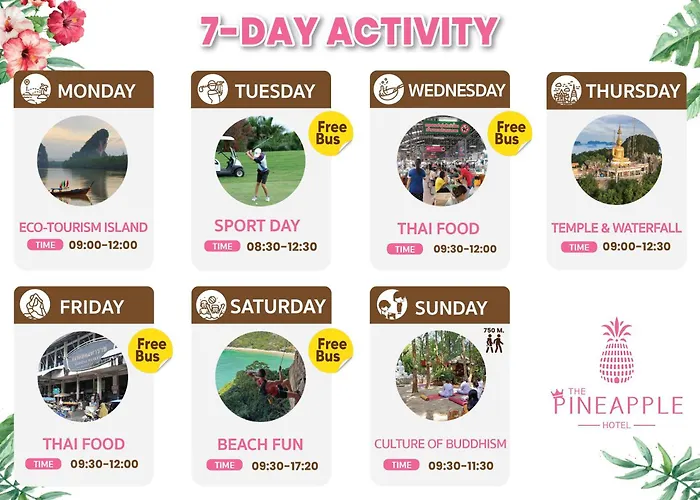 7-DAY ACTIVITY

MONDAY
ECO-TOURISM ISLAND
TIME 09:00-12:00

TUESDAY
Free Bus
SPORT DAY
TIME 08:30-12:30

WEDNESDAY
Free Bus
THAI FOOD
TIME 09:30-12:00

THURSDAY
TEMPLE & WATERFALL
TIME 09:00-12:30

FRIDAY
Free Bus
THAI FOOD
TIME 09:30-12:00

SATURDAY
Free Bus
BEACH FUN
TIME 09:30-17:20

SUNDAY
750 M.
CULTURE OF BUDDHISM
TIME 09:30-11:30

THE PINEAPPLE HOTEL